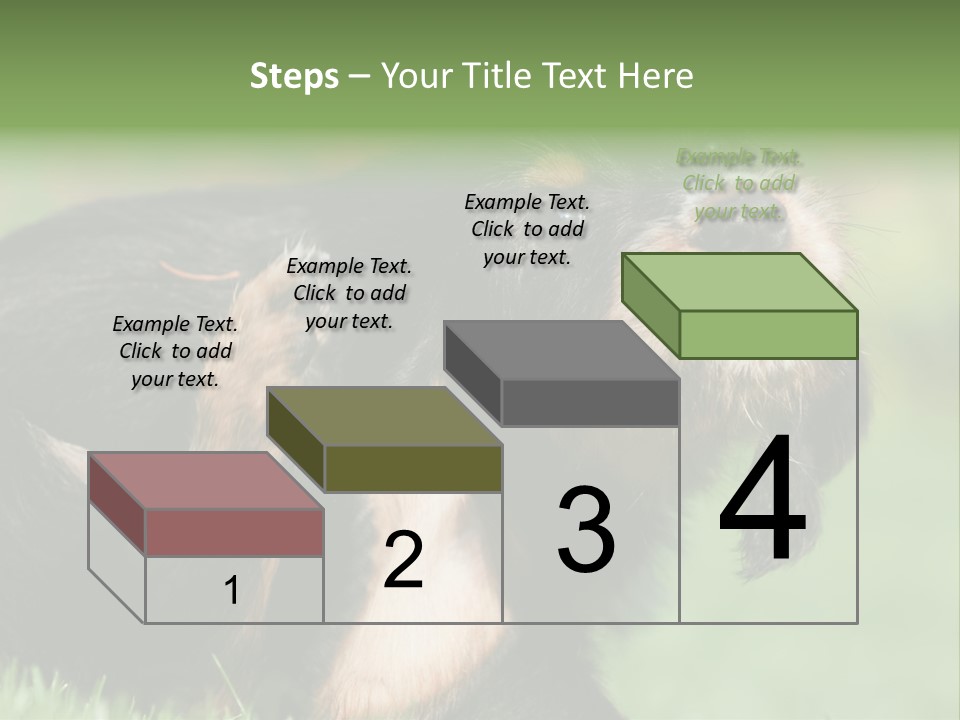 Steps – Your Title Text Here

Example Text. Click to add your text.

Example Text. Click to add your text.

Example Text. Click to add your text.

Example Text. Click to add your text.

1

2

3

4